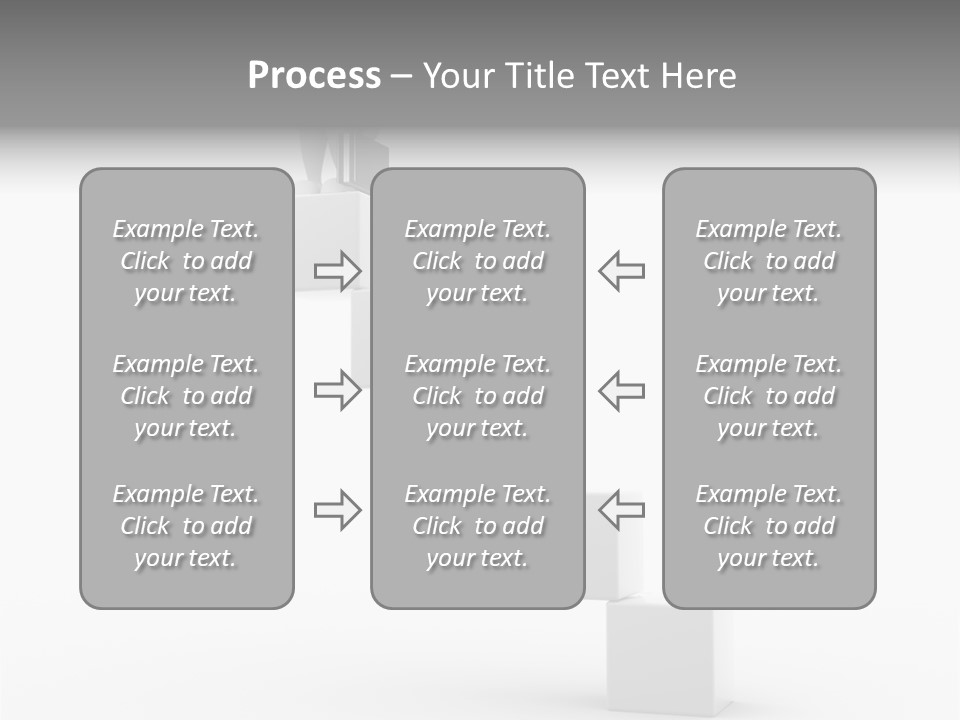 Process – Your Title Text Here

Example Text. Click to add your text.

Example Text. Click to add your text.

Example Text. Click to add your text.

Example Text. Click to add your text.

Example Text. Click to add your text.

Example Text. Click to add your text.

Example Text. Click to add your text.

Example Text. Click to add your text.

Example Text. Click to add your text.